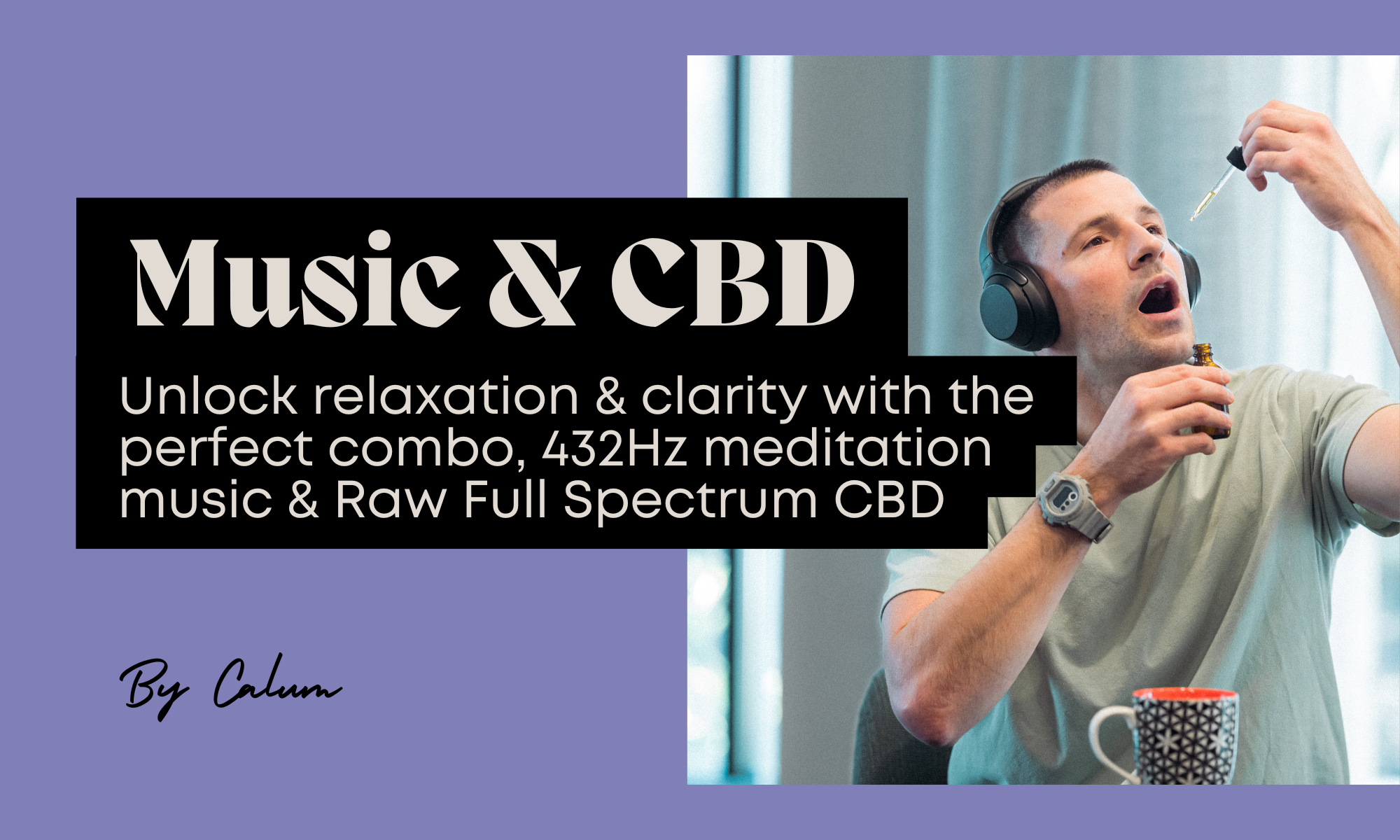 Music & CBD

Unlock relaxation & clarity with the perfect combo, 432Hz meditation music & Raw Full Spectrum CBD

By Calum